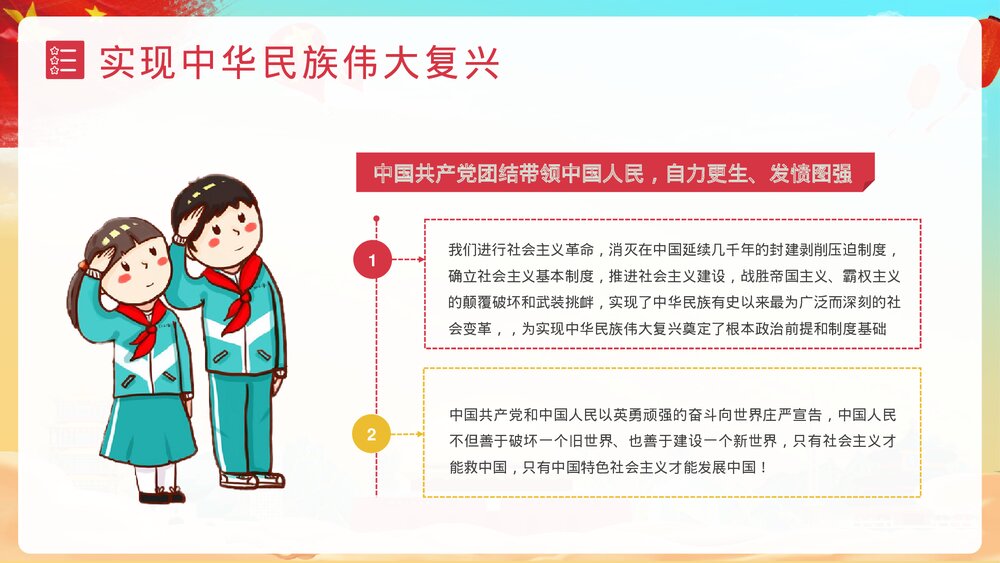 三 实现中华民族伟大复兴

中国共产党团结带领中国人民，自力更生、发愤图强

1

我们进行社会主义革命，消灭在中国延续几千年的封建剥削压迫制度，确立社会主义基本制度，推进社会主义建设，战胜帝国主义、霸权主义的颠覆破坏和武装挑衅，实现了中华民族有史以来最为广泛而深刻的社会变革，，为实现中华民族伟大复兴奠定了根本政治前提和制度基础

2

中国共产党和中国人民以英勇顽强的奋斗向世界庄严宣告，中国人民不但善于破坏一个旧世界、也善于建设一个新世界，只有社会主义才能救中国，只有中国特色社会主义才能发展中国！